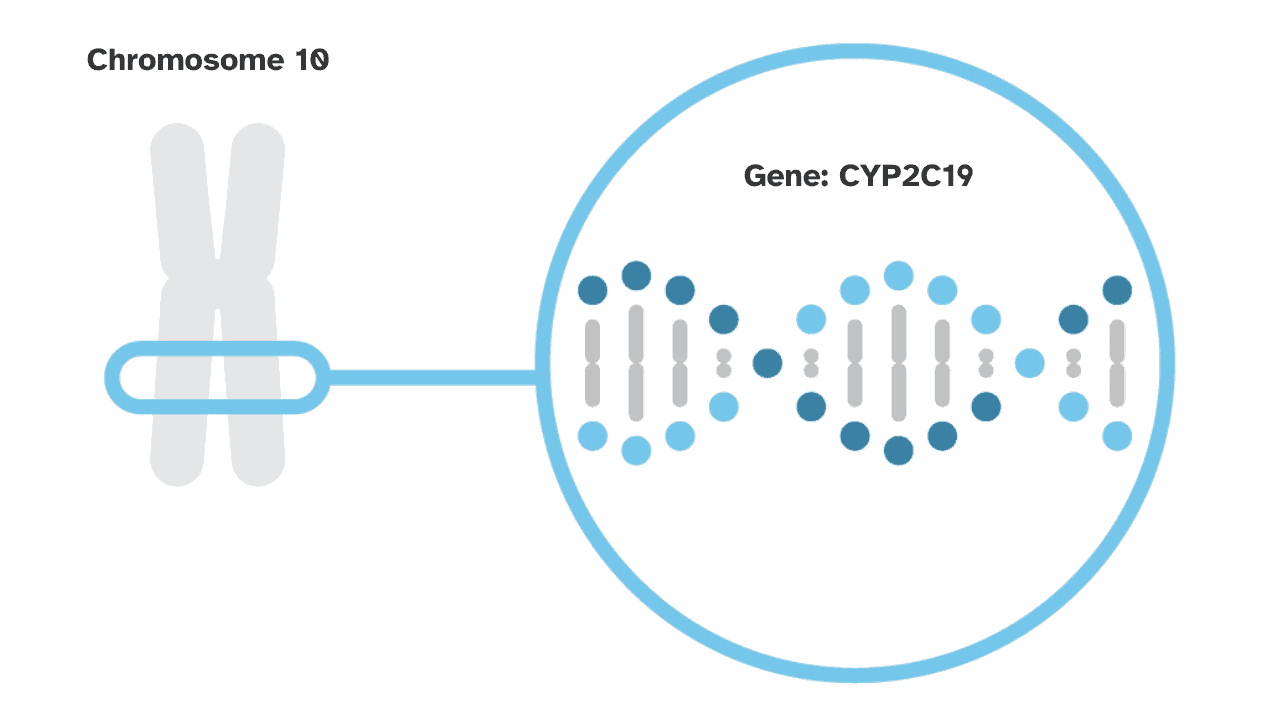 Chromosome 10

Gene: CYP2C19